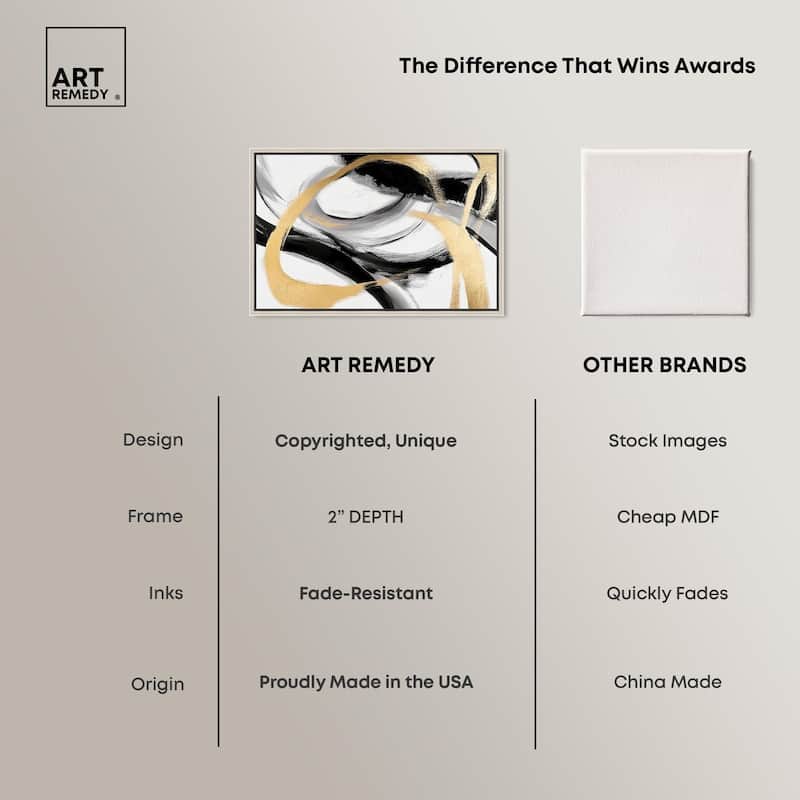 ART REMEDY ®

The Difference That Wins Awards

| | ART REMEDY | OTHER BRANDS |
|---|---|---|
| Design | Copyrighted, Unique | Stock Images |
| Frame | 2" DEPTH | Cheap MDF |
| Inks | Fade-Resistant | Quickly Fades |
| Origin | Proudly Made in the USA | China Made |